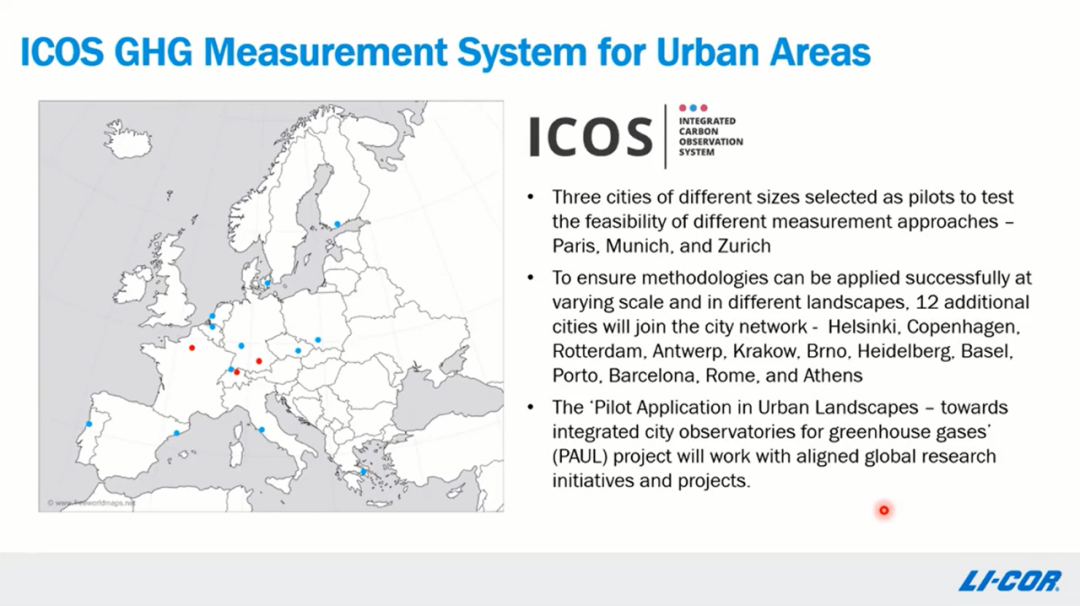 ICOS GHG Measurement System for Urban Areas

© www.freeworldmaps.net

ICOS INTEGRATED CARBON OBSERVATION SYSTEM

• Three cities of different sizes selected as pilots to test the feasibility of different measurement approaches – Paris, Munich, and Zurich

• To ensure methodologies can be applied successfully at varying scale and in different landscapes, 12 additional cities will join the city network - Helsinki, Copenhagen, Rotterdam, Antwerp, Krakow, Brno, Heidelberg, Basel, Porto, Barcelona, Rome, and Athens

• The 'Pilot Application in Urban Landscapes – towards integrated city observatories for greenhouse gases' (PAUL) project will work with aligned global research initiatives and projects.

LI-COR